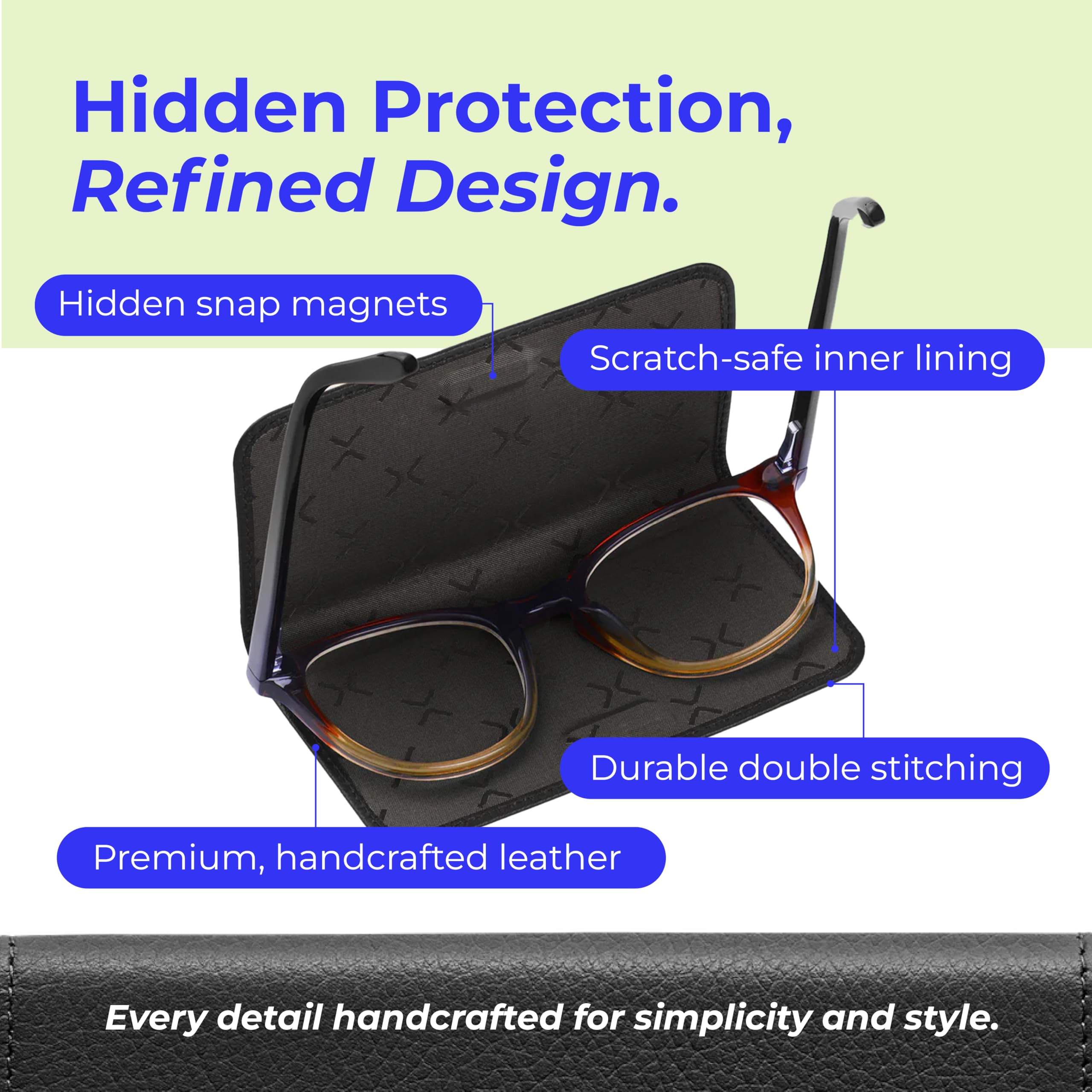 Hidden Protection,
Refined Design.

Hidden snap magnets

Scratch-safe inner lining

Durable double stitching

Premium, handcrafted leather

Every detail handcrafted for simplicity and style.